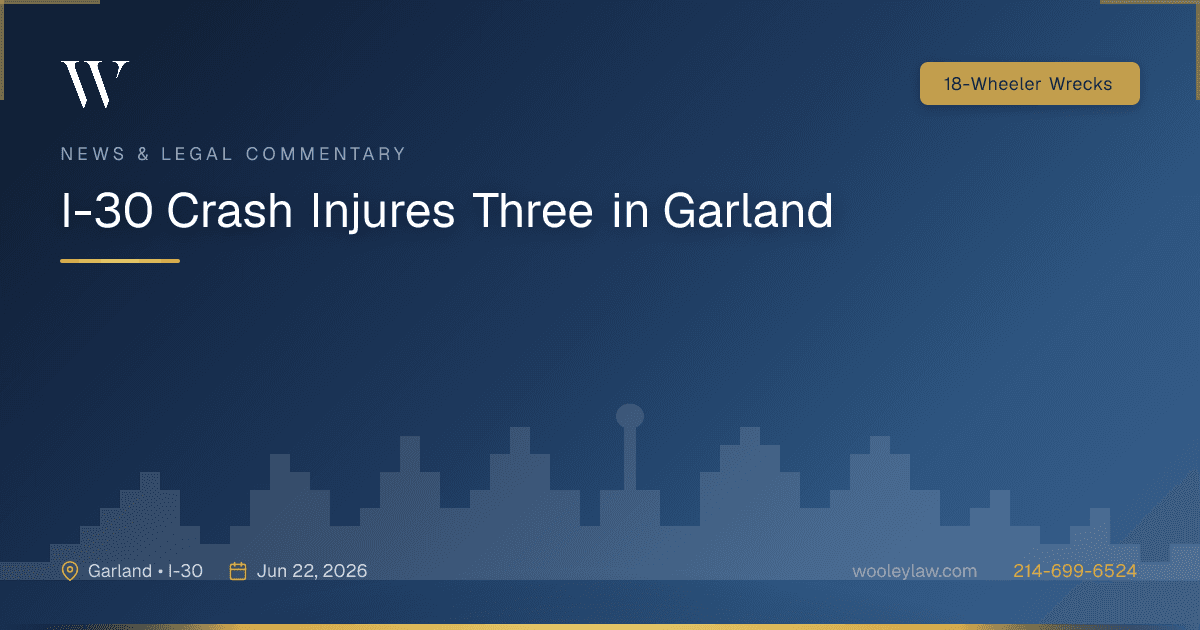 W

18-Wheeler Wrecks

NEWS & LEGAL COMMENTARY

I-30 Crash Injures Three in Garland

Garland • I-30

Jun 22, 2026

wooleylaw.com

214-699-6524